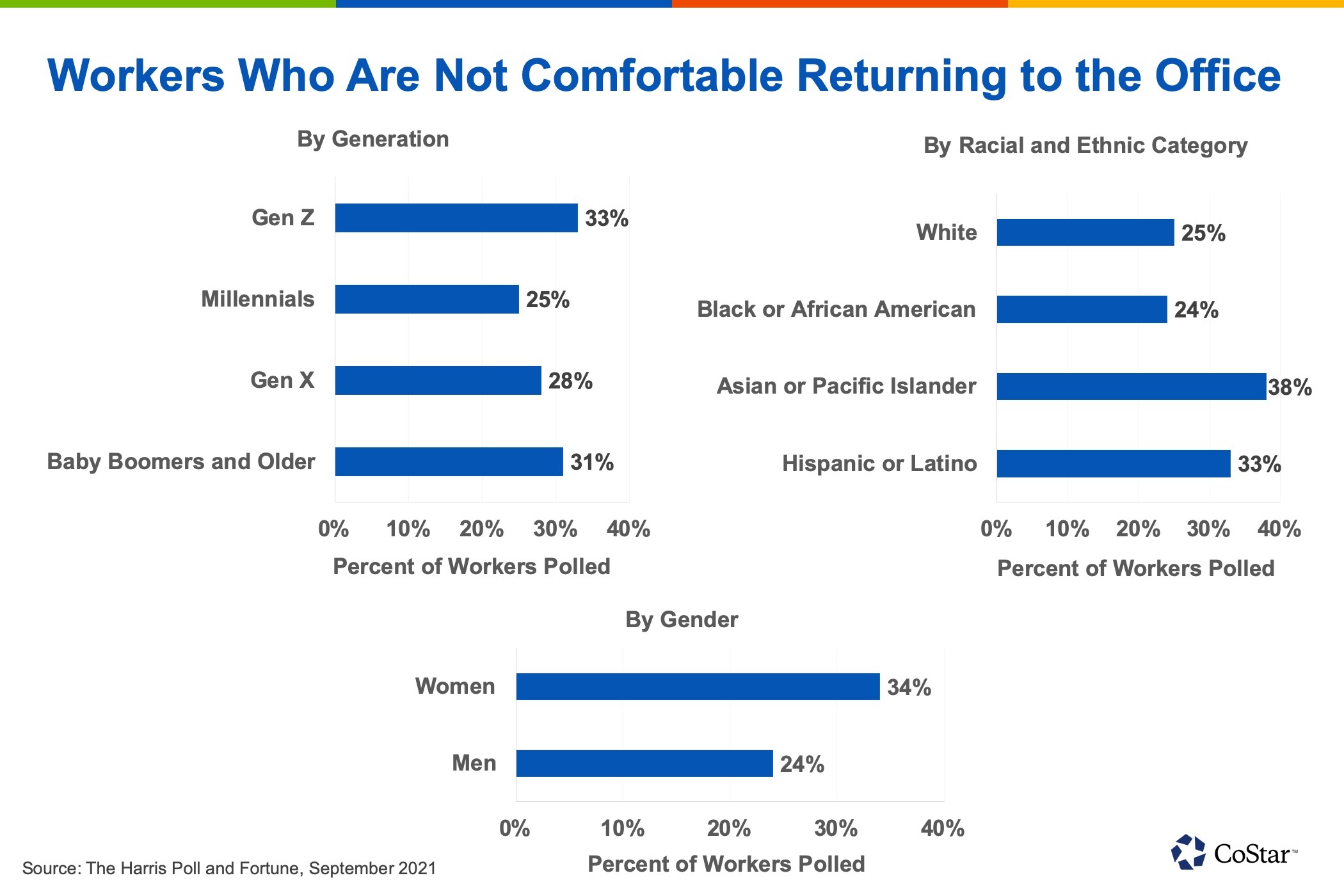 Workers Who Are Not Comfortable Returning to the Office

By Generation

Gen Z 33%
Millennials 25%
Gen X 28%
Baby Boomers and Older 31%

0% 10% 20% 30% 40%
Percent of Workers Polled

By Racial and Ethnic Category

White 25%
Black or African American 24%
Asian or Pacific Islander 38%
Hispanic or Latino 33%

0% 10% 20% 30% 40%
Percent of Workers Polled

By Gender

Women 34%
Men 24%

0% 10% 20% 30% 40%
Percent of Workers Polled

Source: The Harris Poll and Fortune, September 2021

CoStar™